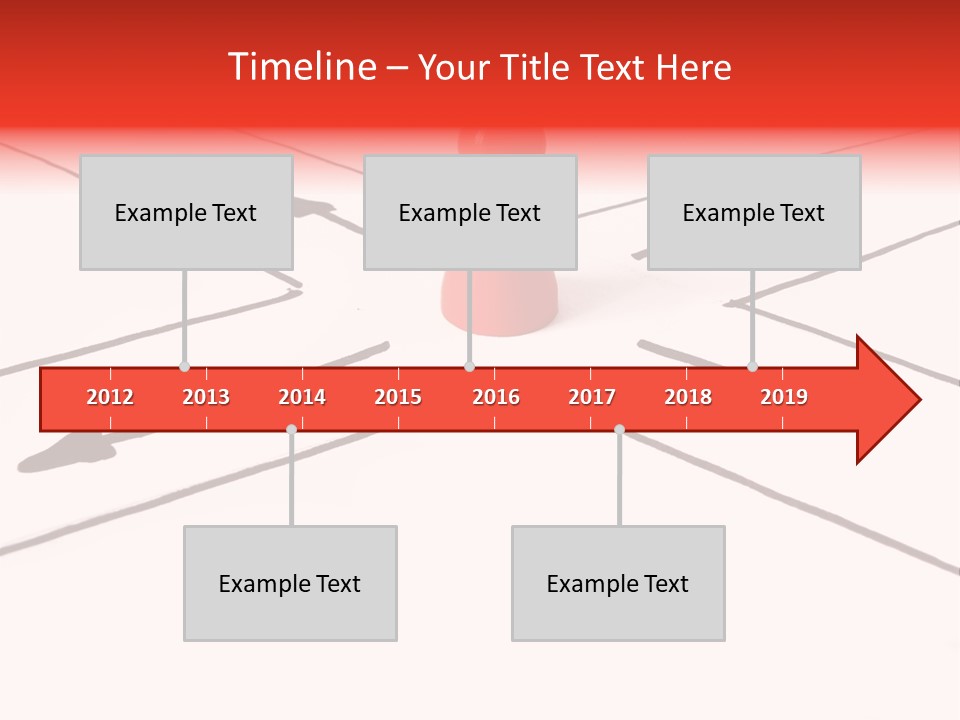 Timeline – Your Title Text Here

Example Text

Example Text

Example Text

2012 2013 2014 2015 2016 2017 2018 2019

Example Text

Example Text